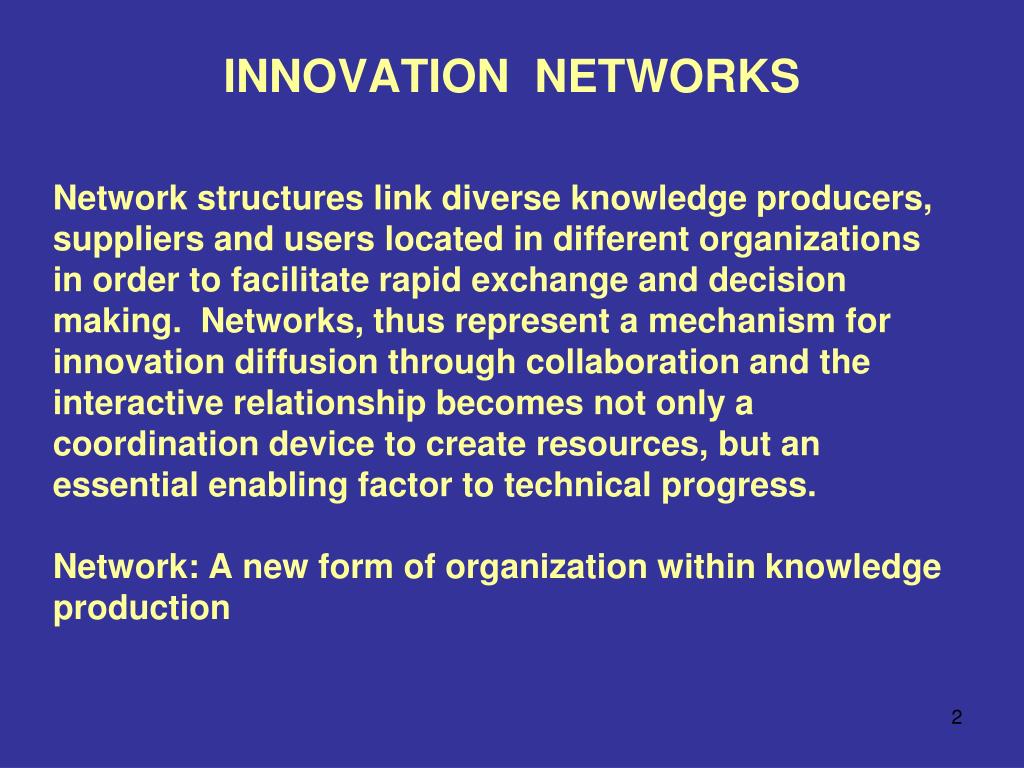 INNOVATION NETWORKS

Network structures link diverse knowledge producers, suppliers and users located in different organizations in order to facilitate rapid exchange and decision making. Networks, thus represent a mechanism for innovation diffusion through collaboration and the interactive relationship becomes not only a coordination device to create resources, but an essential enabling factor to technical progress.

Network: A new form of organization within knowledge production

2